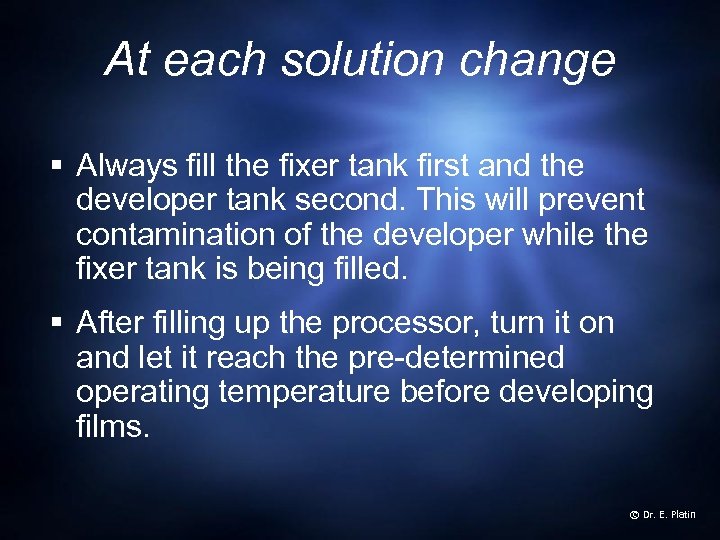 At each solution change

▪ Always fill the fixer tank first and the developer tank second. This will prevent contamination of the developer while the fixer tank is being filled.

▪ After filling up the processor, turn it on and let it reach the pre-determined operating temperature before developing films.

© Dr. E. Platin